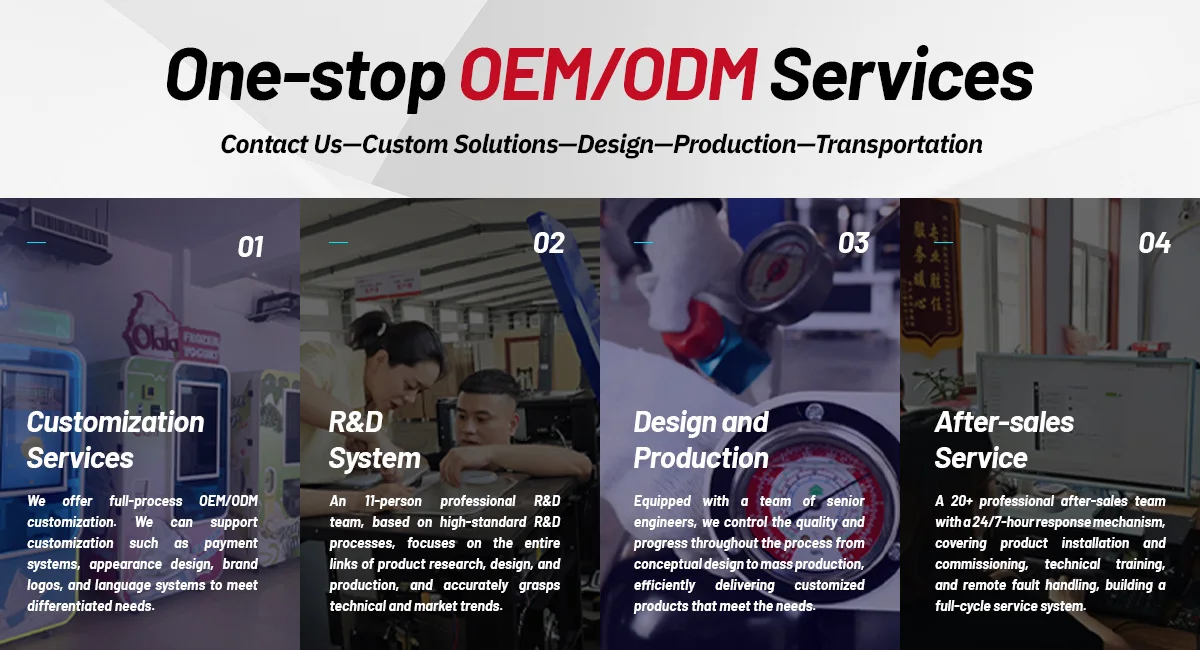 One-stop OEM/ODM Services

Contact Us—Custom Solutions—Design—Production—Transportation

01

Customization Services

We offer full-process OEM/ODM customization. We can support customization such as payment systems, appearance design, brand logos, and language systems to meet differentiated needs.

02

R&D System

An 11-person professional R&D team, based on high-standard R&D processes, focuses on the entire links of product research, design, and production, and accurately grasps technical and market trends.

03

Design and Production

Equipped with a team of senior engineers, we control the quality and progress throughout the process from conceptual design to mass production, efficiently delivering customized products that meet the needs.

04

After-sales Service

A 20+ professional after-sales team with a 24/7-hour response mechanism, covering product installation and commissioning, technical training, and remote fault handling, building a full-cycle service system.